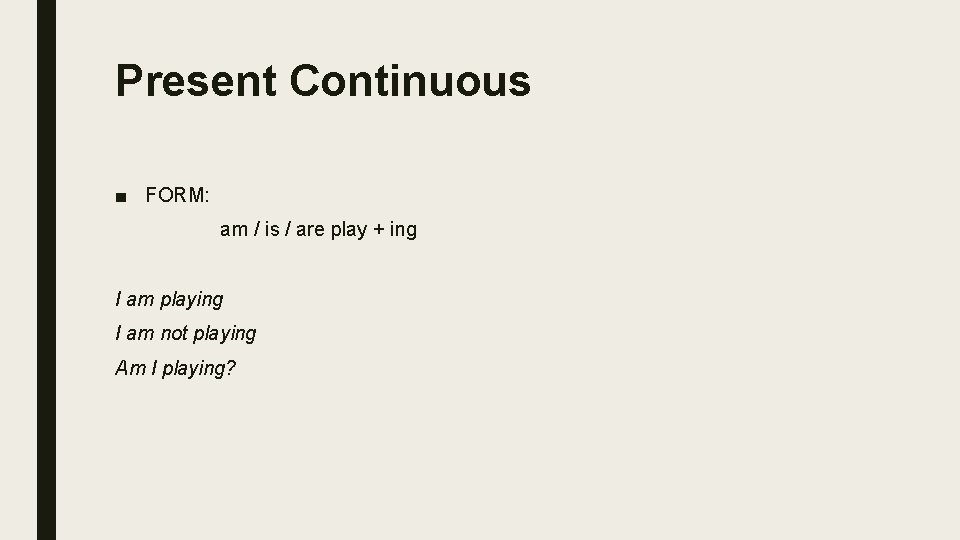 Present Continuous

■ FORM:

am / is / are play + ing

I am playing

I am not playing

Am I playing?